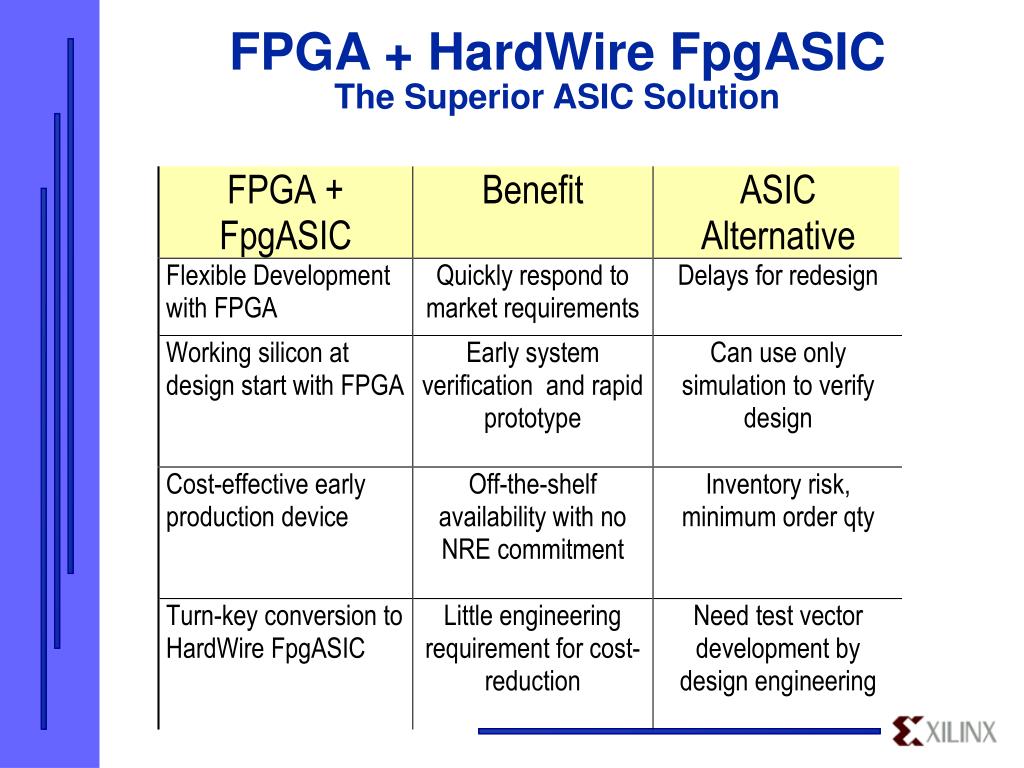 FPGA + HardWire FpgASIC
The Superior ASIC Solution

| FPGA + FpgASIC | Benefit | ASIC Alternative |
|---|---|---|
| Flexible Development with FPGA | Quickly respond to market requirements | Delays for redesign |
| Working silicon at design start with FPGA | Early system verification and rapid prototype | Can use only simulation to verify design |
| Cost-effective early production device | Off-the-shelf availability with no NRE commitment | Inventory risk, minimum order qty |
| Turn-key conversion to HardWire FpgASIC | Little engineering requirement for cost-reduction | Need test vector development by design engineering |

XILINX